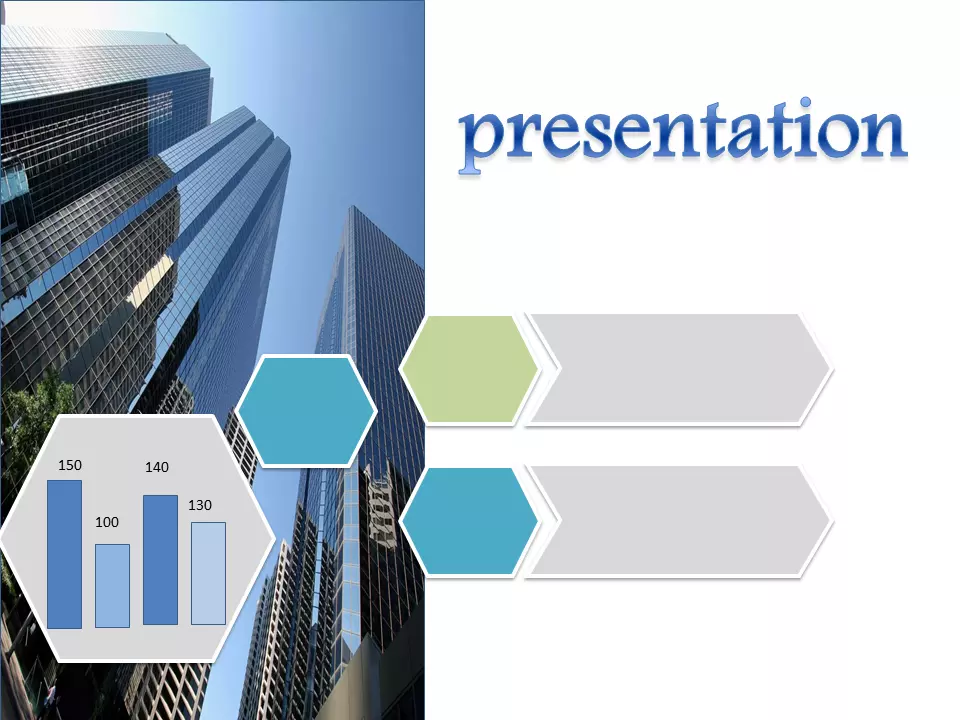 presentation

150

100

140

130